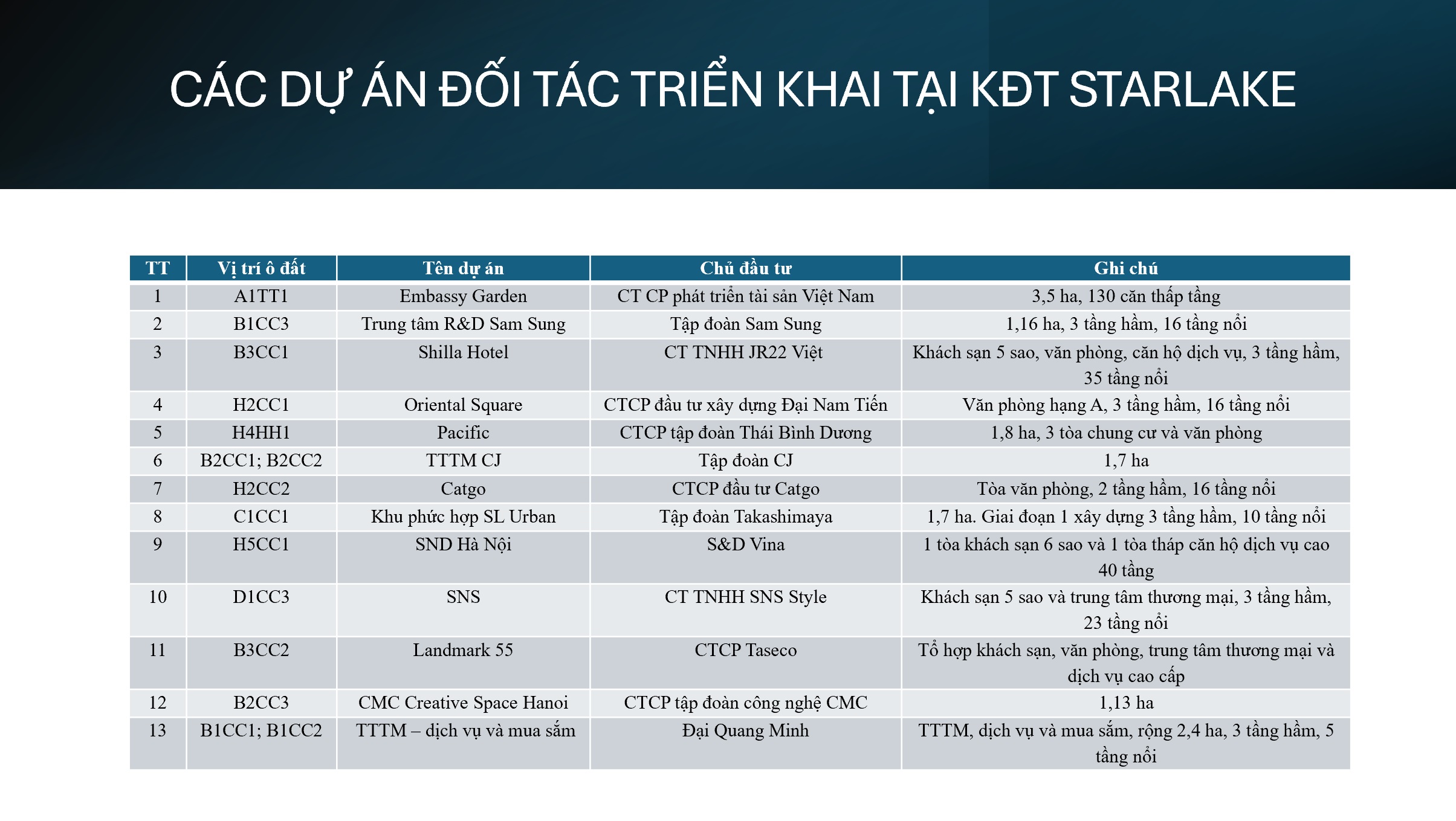 CÁC DỰ ÁN ĐỐI TÁC TRIỂN KHAI TẠI KĐT STARLAKE

| TT | Vị trí ô đất | Tên dự án | Chủ đầu tư | Ghi chú |
|---|---|---|---|---|
| 1 | A1TT1 | Embassy Garden | CT CP phát triển tài sản Việt Nam | 3,5 ha, 130 căn thấp tầng |
| 2 | B1CC3 | Trung tâm R&D Sam Sung | Tập đoàn Sam Sung | 1,16 ha, 3 tầng hầm, 16 tầng nổi |
| 3 | B3CC1 | Shilla Hotel | CT TNHH JR22 Việt | Khách sạn 5 sao, văn phòng, căn hộ dịch vụ, 3 tầng hầm, 35 tầng nổi |
| 4 | H2CC1 | Oriental Square | CTCP đầu tư xây dựng Đại Nam Tiến | Văn phòng hạng A, 3 tầng hầm, 16 tầng nổi |
| 5 | H4HH1 | Pacific | CTCP tập đoàn Thái Bình Dương | 1,8 ha, 3 tòa chung cư và văn phòng |
| 6 | B2CC1; B2CC2 | TTTM CJ | Tập đoàn CJ | 1,7 ha |
| 7 | H2CC2 | Catgo | CTCP đầu tư Catgo | Tòa văn phòng, 2 tầng hầm, 16 tầng nổi |
| 8 | C1CC1 | Khu phức hợp SL Urban | Tập đoàn Takashimaya | 1,7 ha. Giai đoạn 1 xây dựng 3 tầng hầm, 10 tầng nổi |
| 9 | H5CC1 | SND Hà Nội | S&D Vina | 1 tòa khách sạn 6 sao và 1 tòa tháp căn hộ dịch vụ cao 40 tầng |
| 10 | D1CC3 | SNS | CT TNHH SNS Style | Khách sạn 5 sao và trung tâm thương mại, 3 tầng hầm, 23 tầng nổi |
| 11 | B3CC2 | Landmark 55 | CTCP Taseco | Tổ hợp khách sạn, văn phòng, trung tâm thương mại và dịch vụ cao cấp |
| 12 | B2CC3 | CMC Creative Space Hanoi | CTCP tập đoàn công nghệ CMC | 1,13 ha |
| 13 | B1CC1; B1CC2 | TTTM – dịch vụ và mua sắm | Đại Quang Minh | TTTM, dịch vụ và mua sắm, rộng 2,4 ha, 3 tầng hầm, 5 tầng nổi |